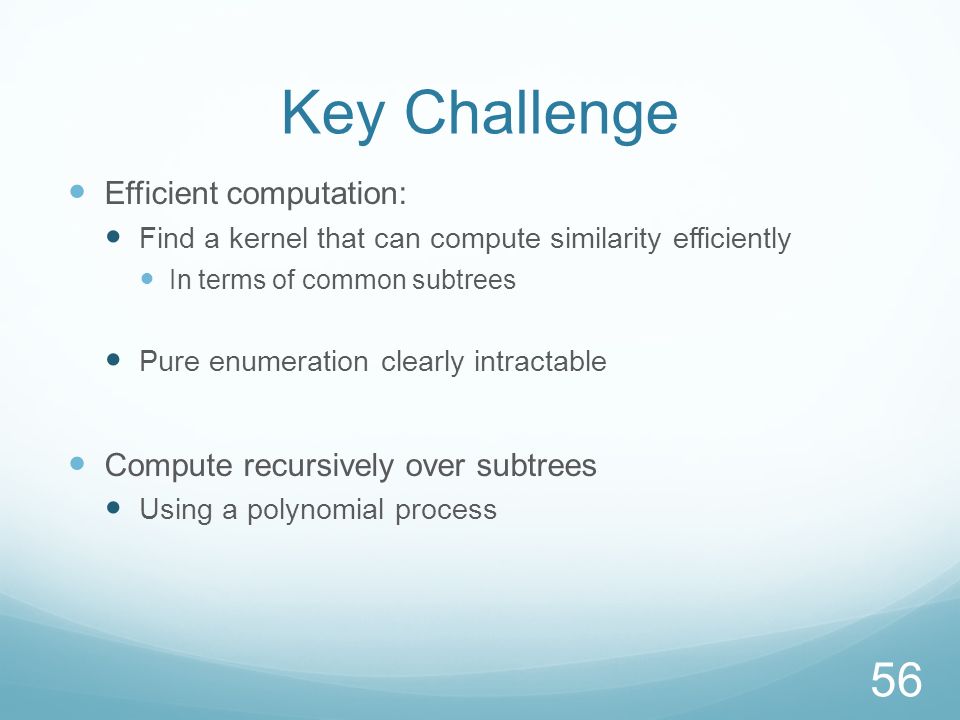 Key Challenge

- Efficient computation:
  - Find a kernel that can compute similarity efficiently
    - In terms of common subtrees
  - Pure enumeration clearly intractable
- Compute recursively over subtrees
  - Using a polynomial process

56